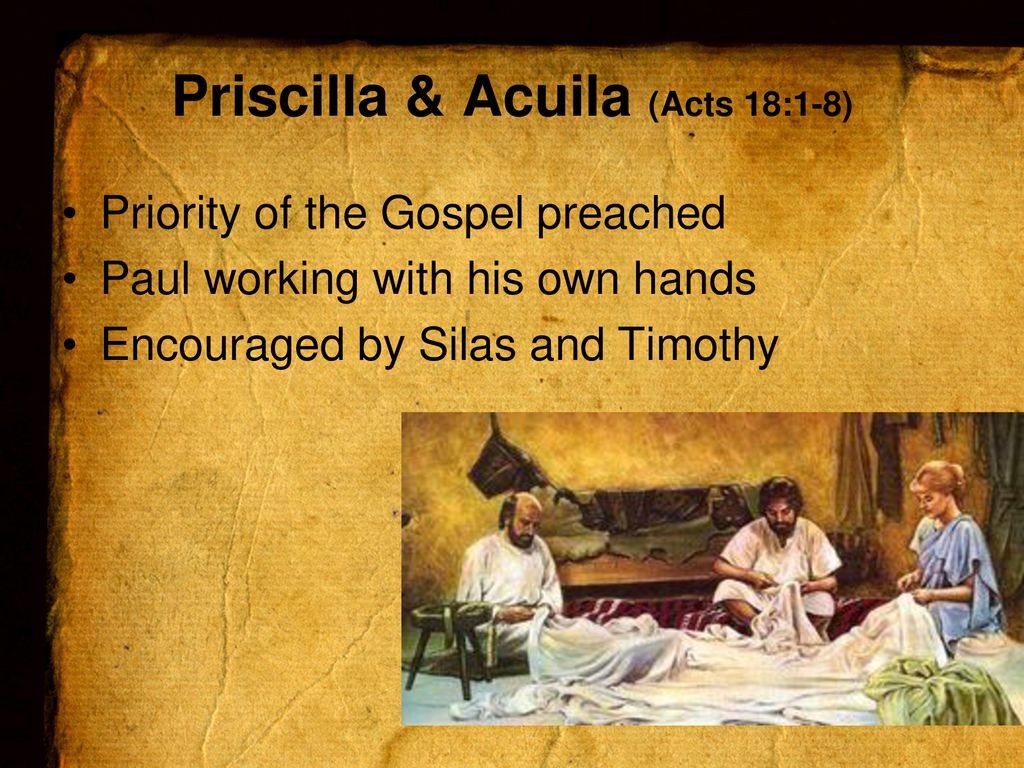 Priscilla & Acuila (Acts 18:1-8)

• Priority of the Gospel preached
• Paul working with his own hands
• Encouraged by Silas and Timothy